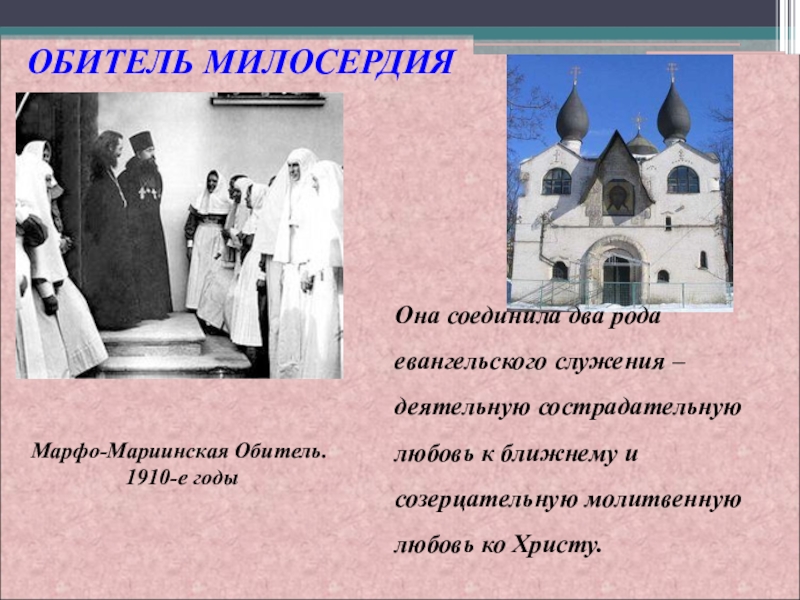 ОБИТЕЛЬ МИЛОСЕРДИЯ

Марфо-Мариинская Обитель. 1910-е годы

Она соединила два рода евангельского служения – деятельную сострадательную любовь к ближнему и созерцательную молитвенную любовь ко Христу.